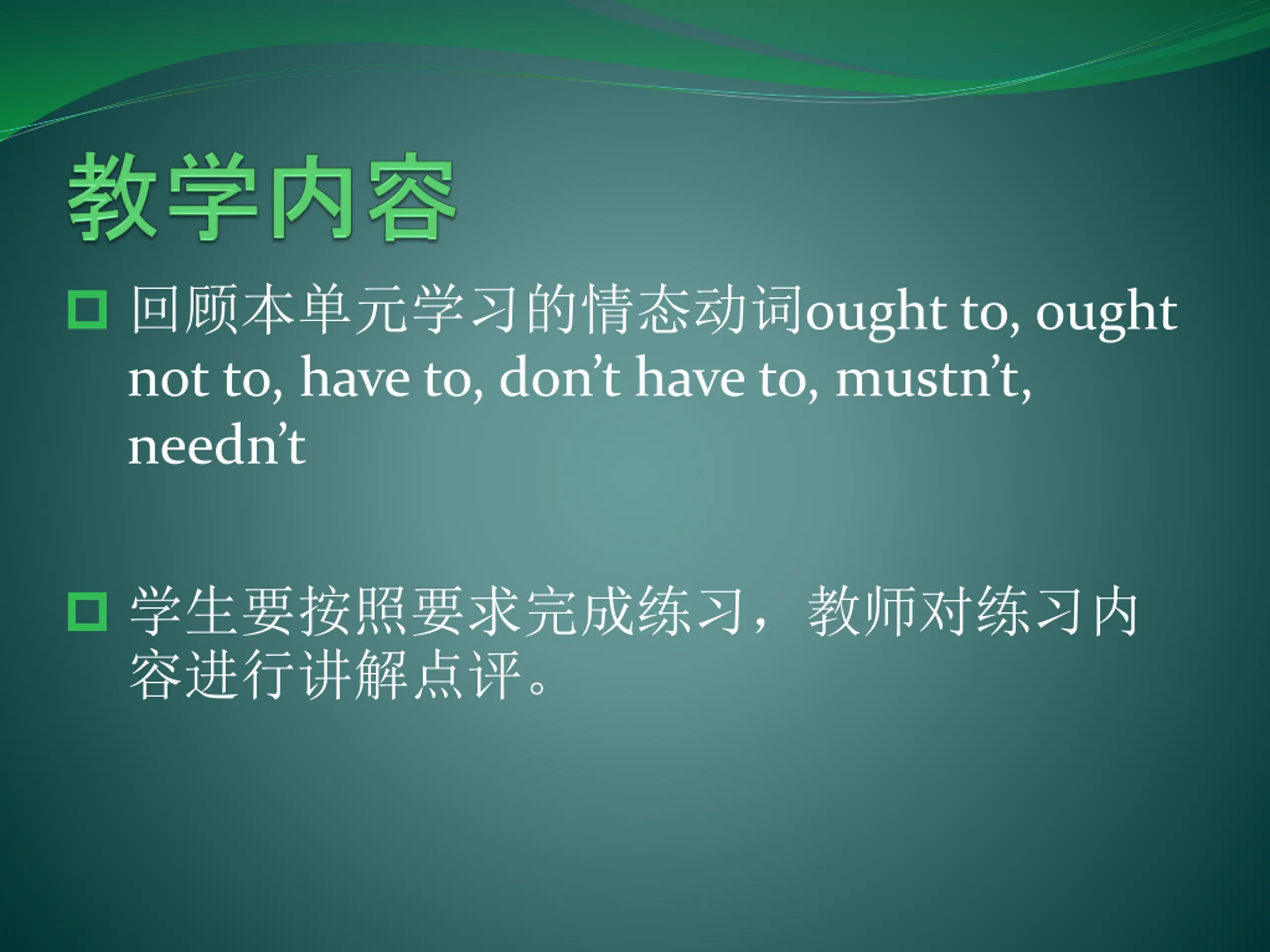 教学内容

回顾本单元学习的情态动词ought to, ought not to, have to, don’t have to, mustn’t, needn’t

学生要按照要求完成练习，教师对练习内容进行讲解点评。